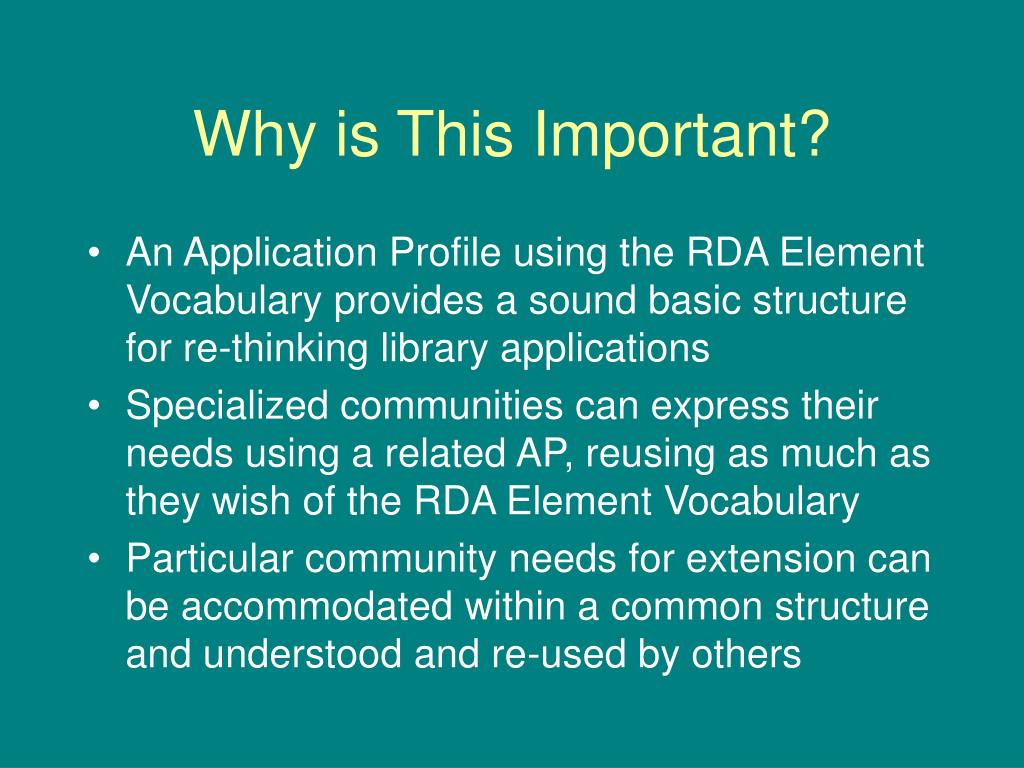 Why is This Important?

• An Application Profile using the RDA Element Vocabulary provides a sound basic structure for re-thinking library applications
• Specialized communities can express their needs using a related AP, reusing as much as they wish of the RDA Element Vocabulary
• Particular community needs for extension can be accommodated within a common structure and understood and re-used by others